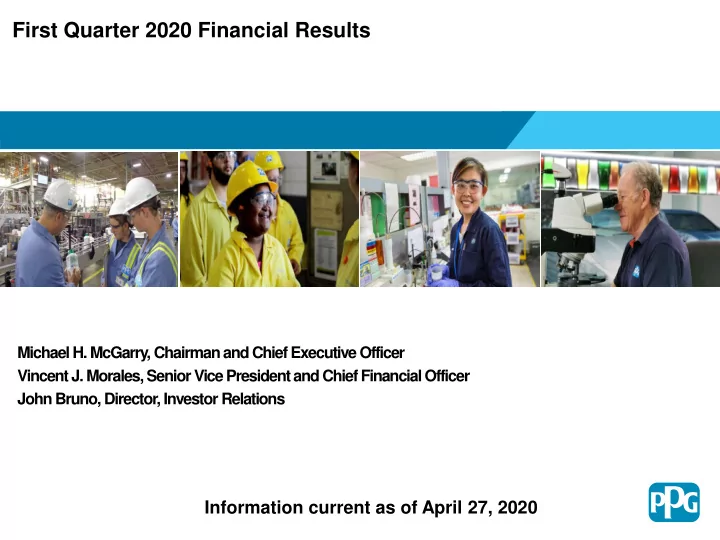 First Quarter 2020 Financial Results

Michael H. McGarry, Chairman and Chief Executive Officer
Vincent J. Morales, Senior Vice President and Chief Financial Officer
John Bruno, Director, Investor Relations

Information current as of April 27, 2020

PPG